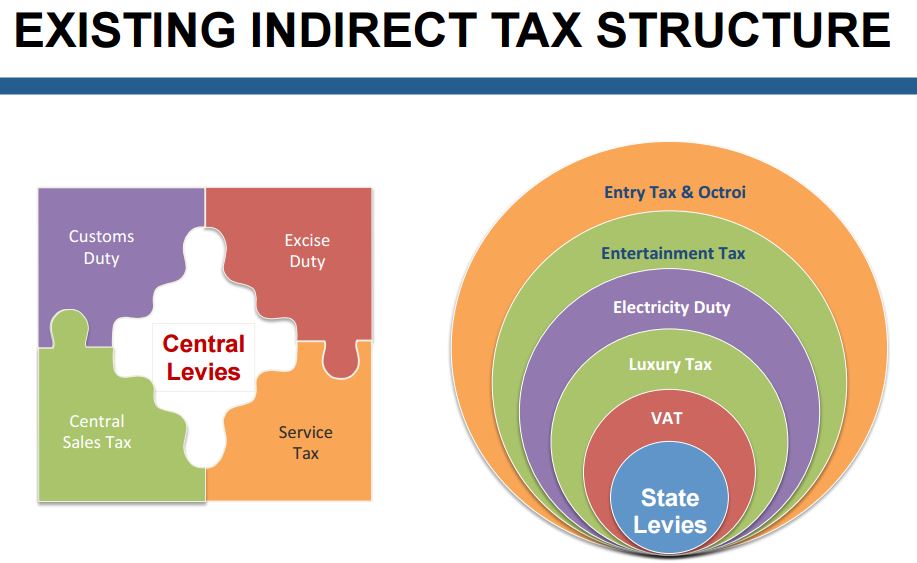 EXISTING INDIRECT TAX STRUCTURE

Customs Duty

Excise Duty

Central Levies

Central Sales Tax

Service Tax

Entry Tax & Octroi

Entertainment Tax

Electricity Duty

Luxury Tax

VAT

State Levies